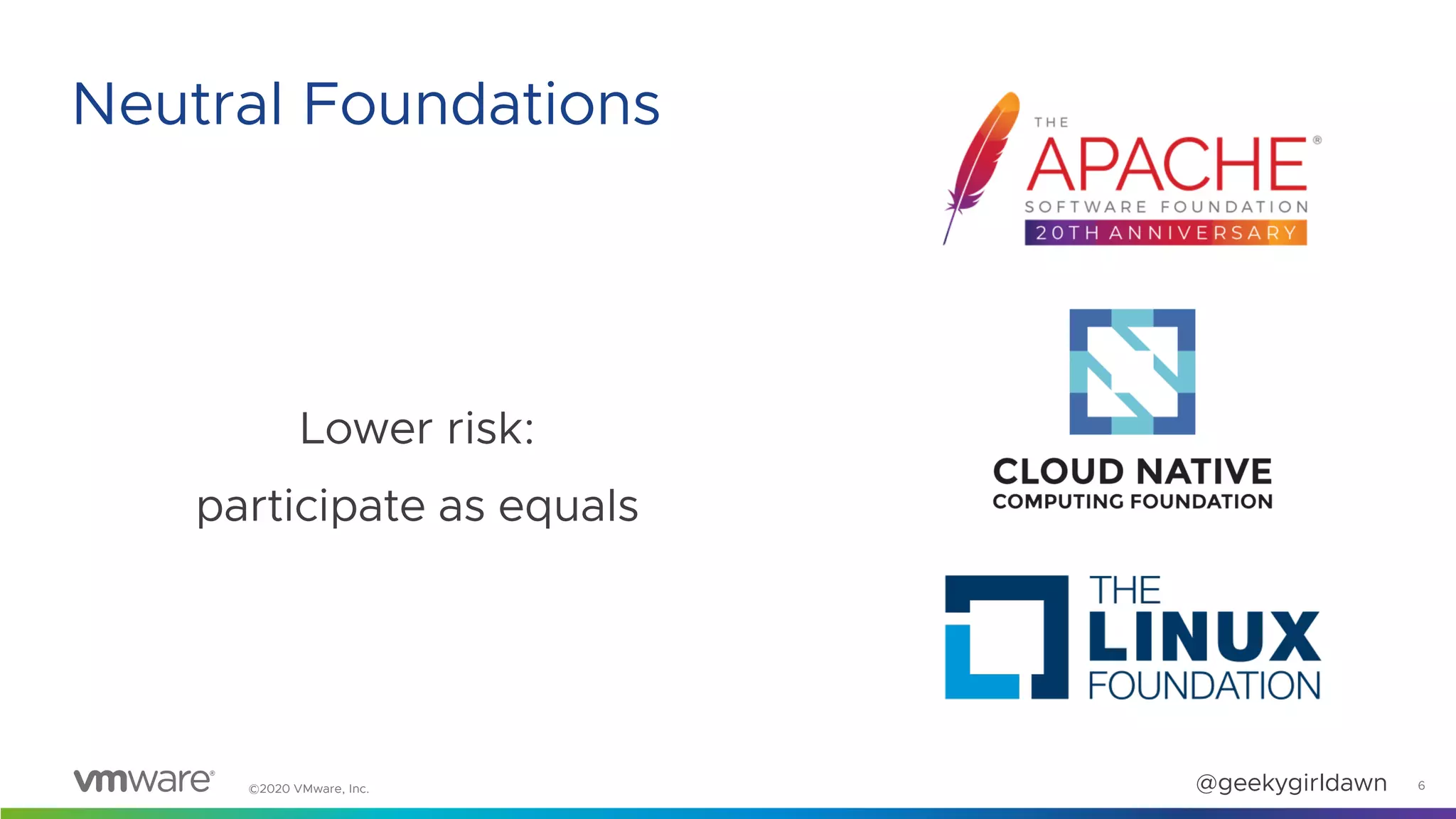 Neutral Foundations

Lower risk:

participate as equals

THE APACHE® SOFTWARE FOUNDATION 20TH ANNIVERSARY

CLOUD NATIVE COMPUTING FOUNDATION

THE LINUX FOUNDATION

vmware® ©2020 VMware, Inc.

@geekygirldawn 6